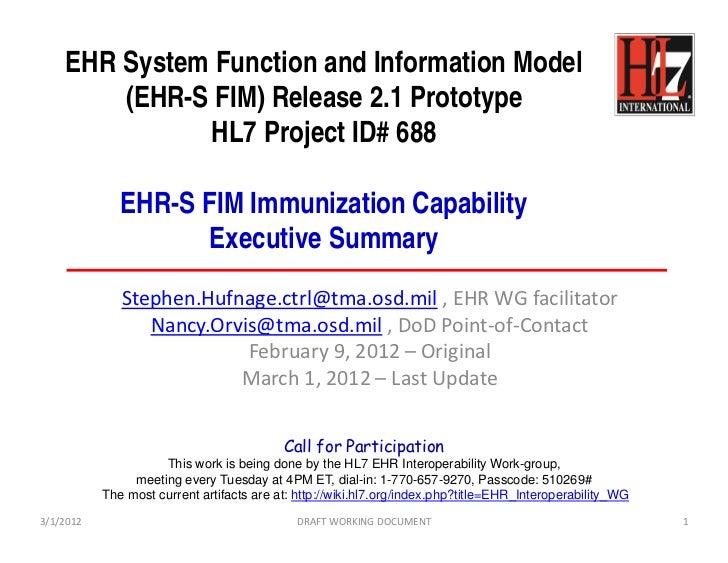 EHR System Function and Information Model (EHR-S FIM) Release 2.1 Prototype
HL7 Project ID# 688

HL7 INTERNATIONAL

EHR-S FIM Immunization Capability
Executive Summary

Stephen.Hufnage.ctrl@tma.osd.mil , EHR WG facilitator
Nancy.Orvis@tma.osd.mil , DoD Point-of-Contact
February 9, 2012 – Original
March 1, 2012 – Last Update

Call for Participation
This work is being done by the HL7 EHR Interoperability Work-group,
meeting every Tuesday at 4PM ET, dial-in: 1-770-657-9270, Passcode: 510269#
The most current artifacts are at: http://wiki.hl7.org/index.php?title=EHR_Interoperability_WG

3/1/2012
DRAFT WORKING DOCUMENT
1